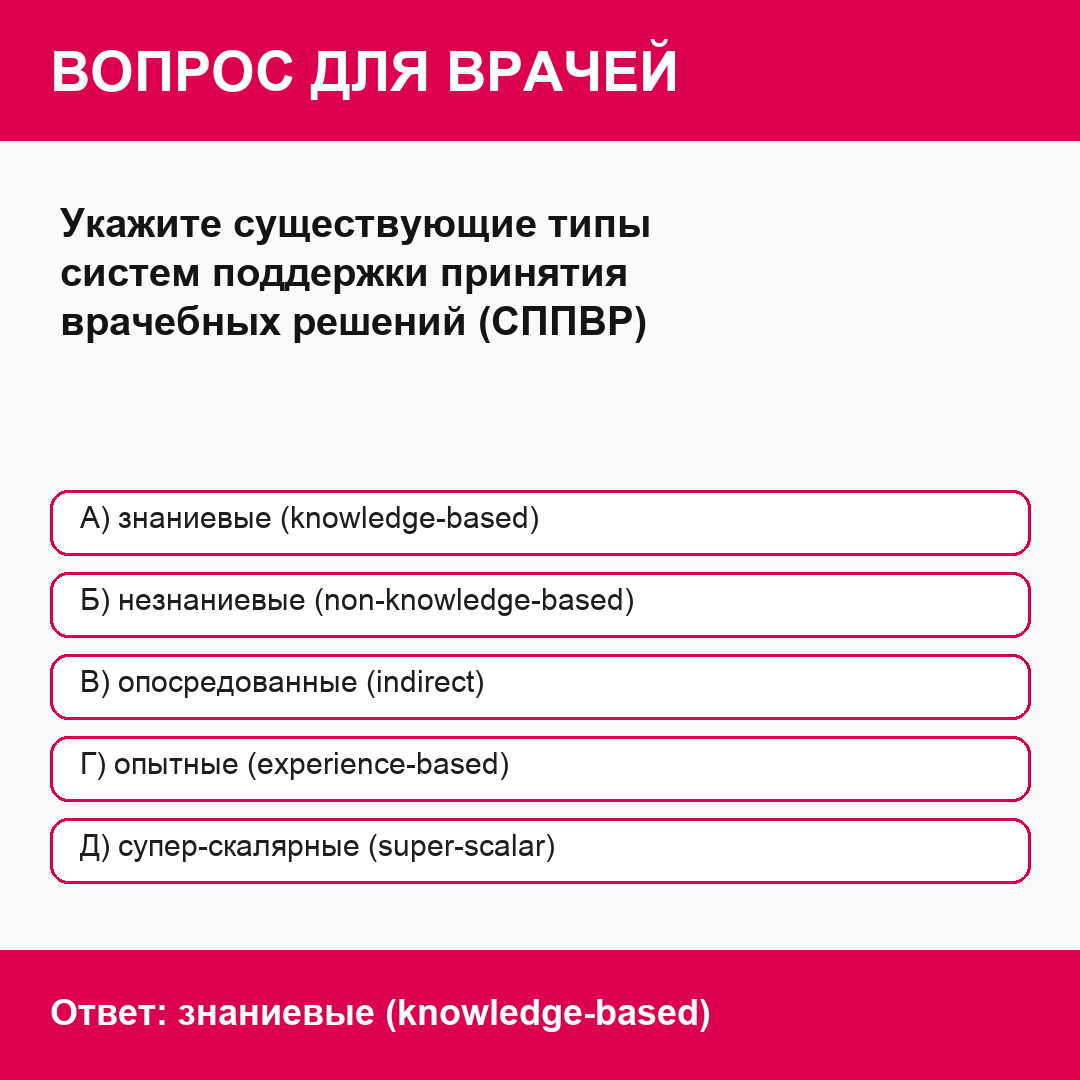 ВОПРОС ДЛЯ ВРАЧЕЙ

Укажите существующие типы систем поддержки принятия врачебных решений (СППВР)

А) знаниевые (knowledge-based)

Б) незнаниевые (non-knowledge-based)

В) опосредованные (indirect)

Г) опытные (experience-based)

Д) супер-скалярные (super-scalar)

Ответ: знаниевые (knowledge-based)